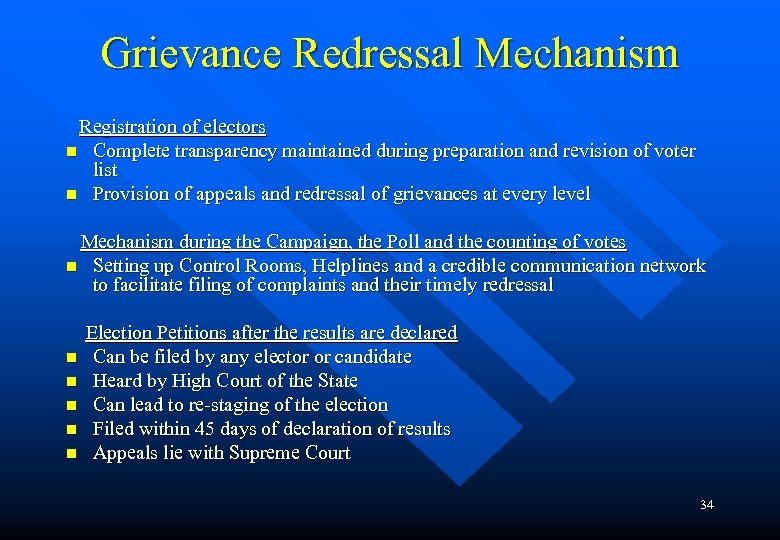 Grievance Redressal Mechanism

Registration of electors

- Complete transparency maintained during preparation and revision of voter list
- Provision of appeals and redressal of grievances at every level

Mechanism during the Campaign, the Poll and the counting of votes

- Setting up Control Rooms, Helplines and a credible communication network to facilitate filing of complaints and their timely redressal

Election Petitions after the results are declared

- Can be filed by any elector or candidate
- Heard by High Court of the State
- Can lead to re-staging of the election
- Filed within 45 days of declaration of results
- Appeals lie with Supreme Court

34